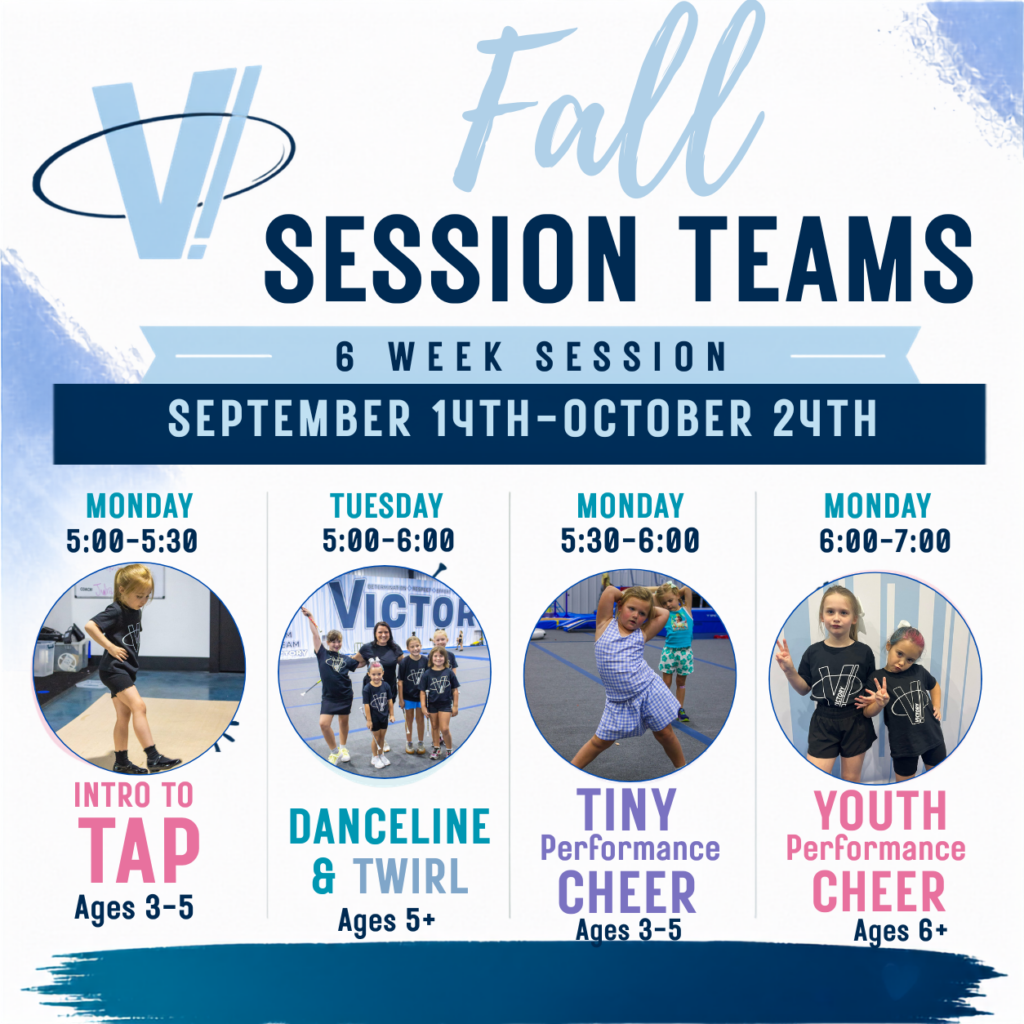 V!

Fall

SESSION TEAMS

6 WEEK SESSION

SEPTEMBER 14TH-OCTOBER 24TH

MONDAY
5:00-5:30

INTRO TO
TAP
Ages 3-5

TUESDAY
5:00-6:00

VICTOR

DANCELINE
& TWIRL
Ages 5+

MONDAY
5:30-6:00

TINY
Performance
CHEER
Ages 3-5

MONDAY
6:00-7:00

YOUTH
Performance
CHEER
Ages 6+